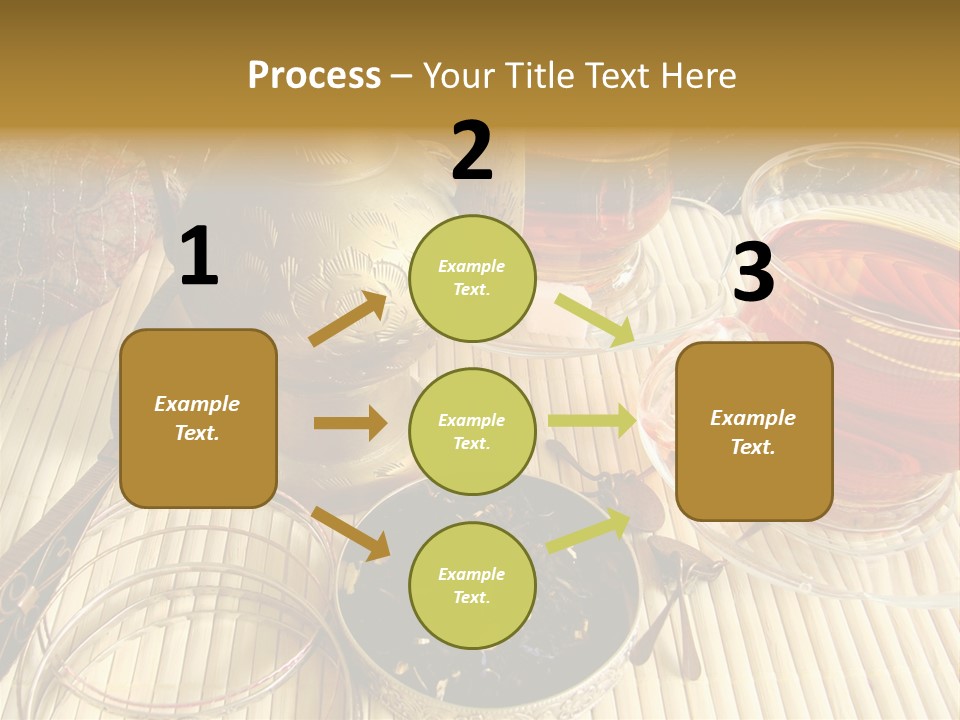 Process – Your Title Text Here

1

Example Text.

2

Example Text.

Example Text.

Example Text.

3

Example Text.